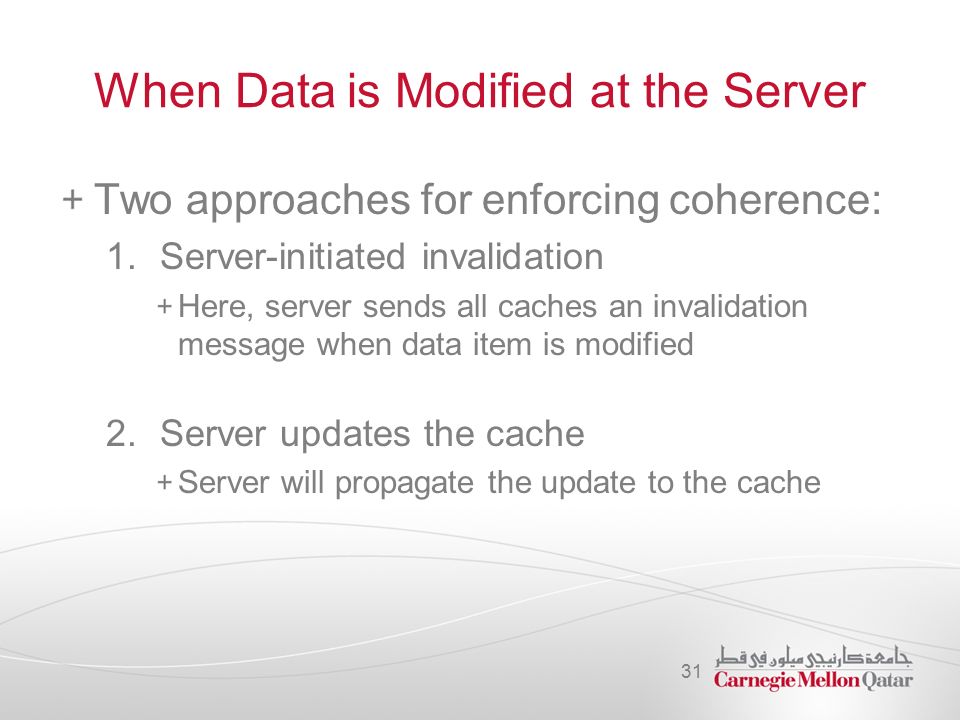 When Data is Modified at the Server

+ Two approaches for enforcing coherence:

1. Server-initiated invalidation

+ Here, server sends all caches an invalidation message when data item is modified

2. Server updates the cache

+ Server will propagate the update to the cache

31

جامعة كارنيجي ميلون في قطر
Carnegie Mellon Qatar